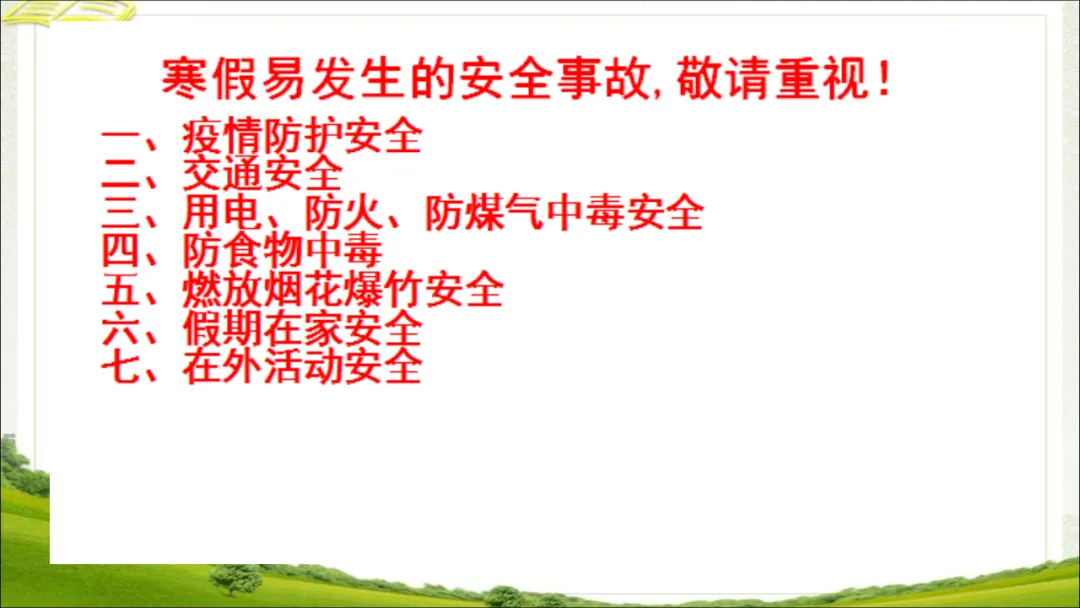 寒假易发生的安全事故，敬请重视！

一、疫情防护安全
二、交通安全
三、用电、防火、防煤气中毒安全
四、防食物中毒
五、燃放烟花爆竹安全
六、假期在家安全
七、在外活动安全